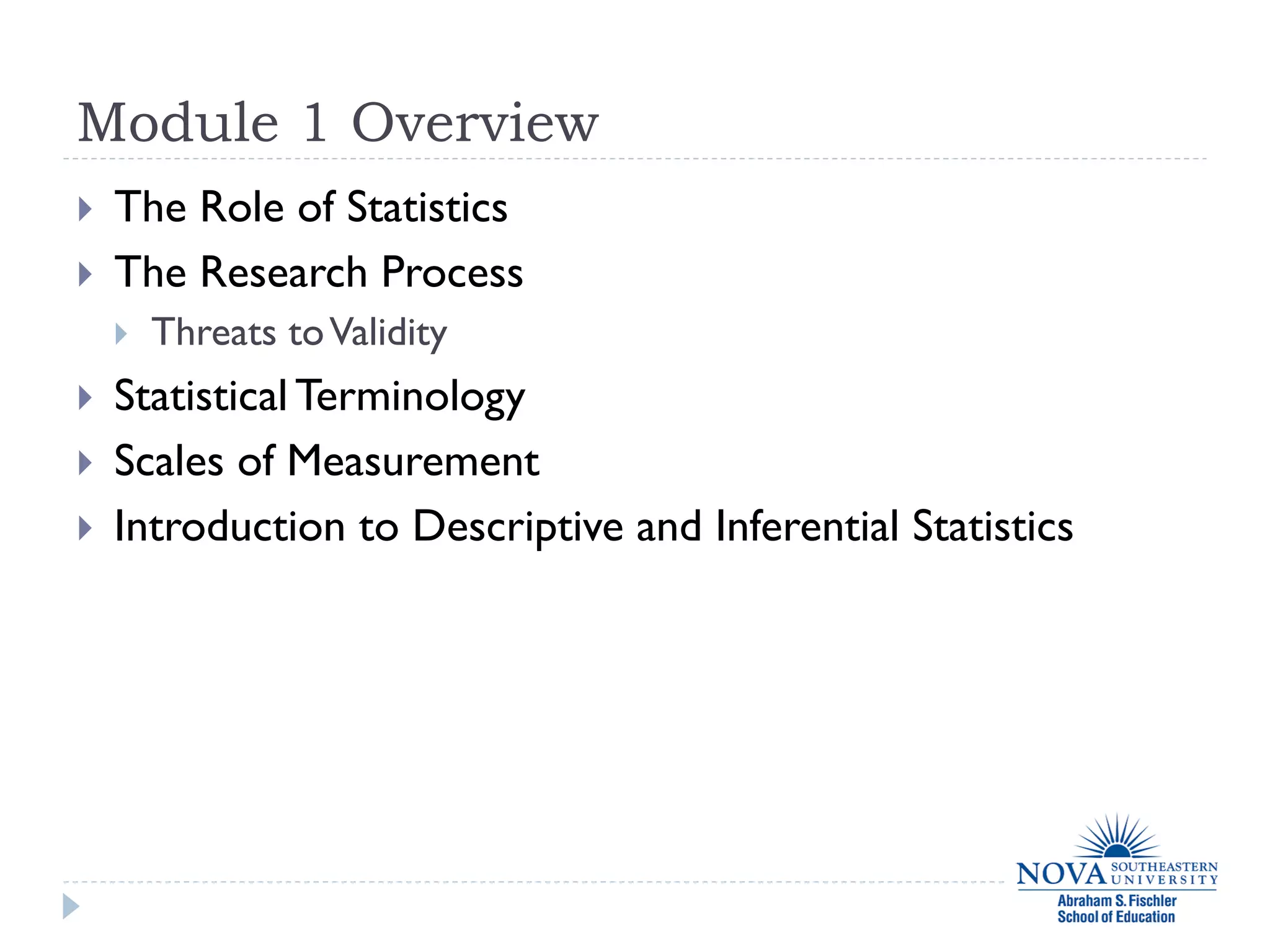 Module 1 Overview

The Role of Statistics

The Research Process

Threats to Validity

Statistical Terminology

Scales of Measurement

Introduction to Descriptive and Inferential Statistics

NOVA SOUTHEASTERN UNIVERSITY
Abraham S. Fischler School of Education